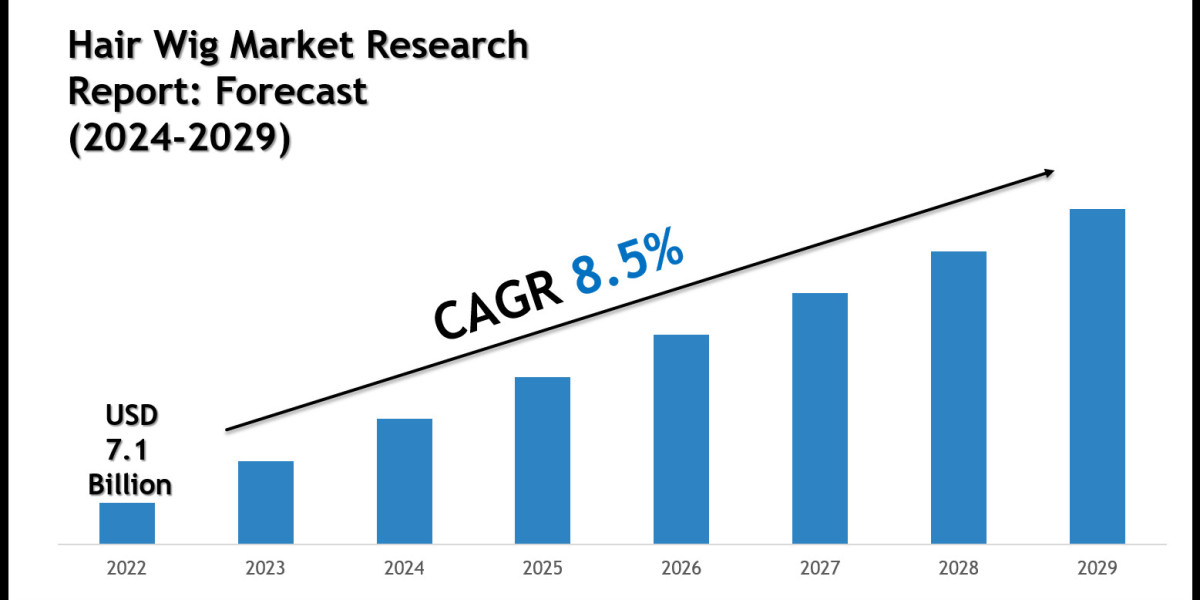 Hair Wig Market Research Report: Forecast (2024-2029)

CAGR 8.5%

USD 7.1 Billion

2022 2023 2024 2025 2026 2027 2028 2029